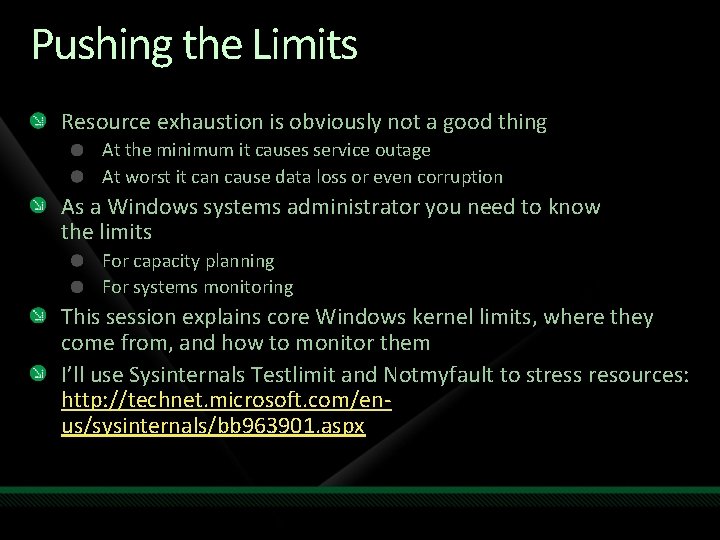 Pushing the Limits

Resource exhaustion is obviously not a good thing

At the minimum it causes service outage

At worst it can cause data loss or even corruption

As a Windows systems administrator you need to know the limits

For capacity planning

For systems monitoring

This session explains core Windows kernel limits, where they come from, and how to monitor them

I'll use Sysinternals Testlimit and Notmyfault to stress resources: http://technet.microsoft.com/en-us/sysinternals/bb963901.aspx